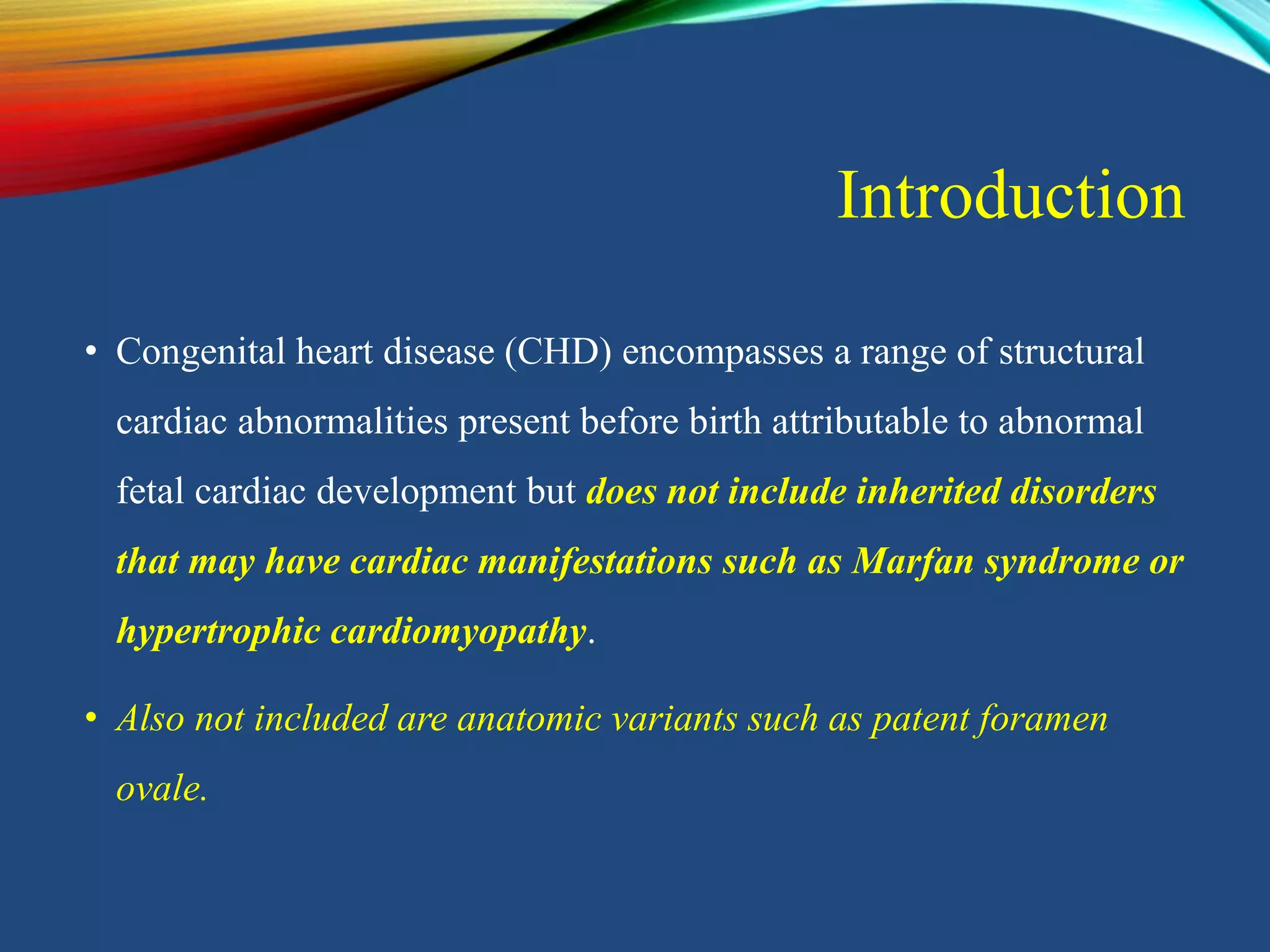 Introduction

• Congenital heart disease (CHD) encompasses a range of structural cardiac abnormalities present before birth attributable to abnormal fetal cardiac development but does not include inherited disorders that may have cardiac manifestations such as Marfan syndrome or hypertrophic cardiomyopathy.

• Also not included are anatomic variants such as patent foramen ovale.